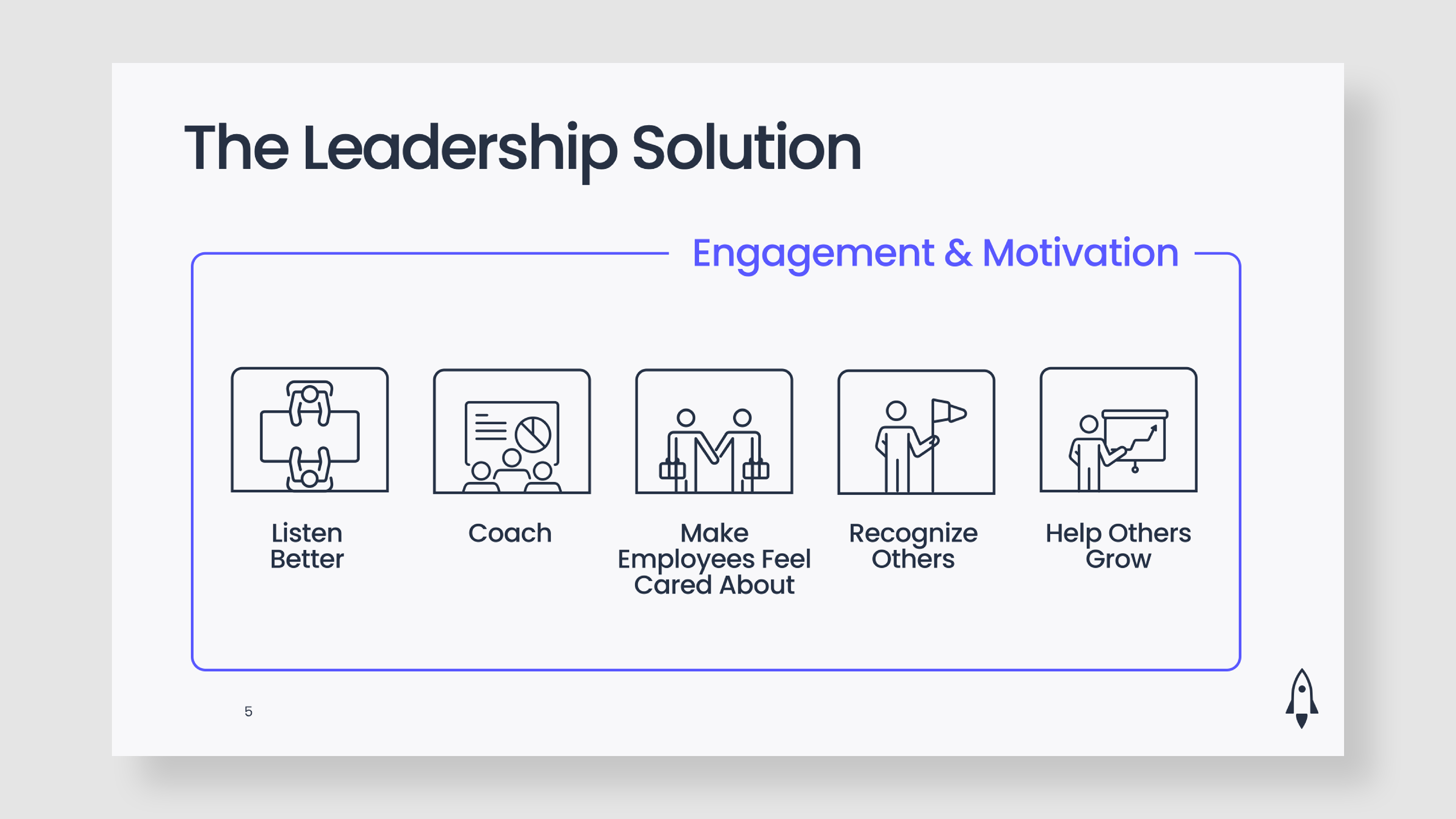 The Leadership Solution

Engagement & Motivation

Listen Better

Coach

Make Employees Feel Cared About

Recognize Others

Help Others Grow

5